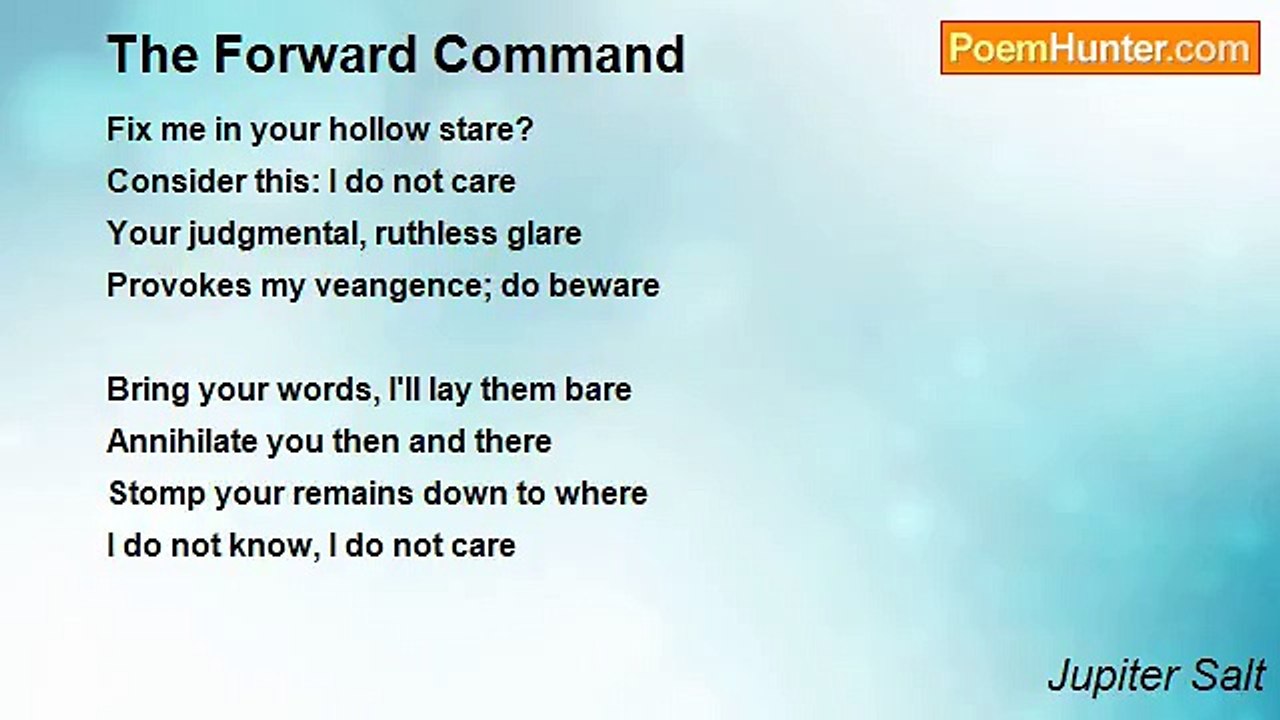 The Forward Command

PoemHunter.com

Fix me in your hollow stare?
Consider this: I do not care
Your judgmental, ruthless glare
Provokes my veangence; do beware

Bring your words, I'll lay them bare
Annihilate you then and there
Stomp your remains down to where
I do not know, I do not care

Jupiter Salt